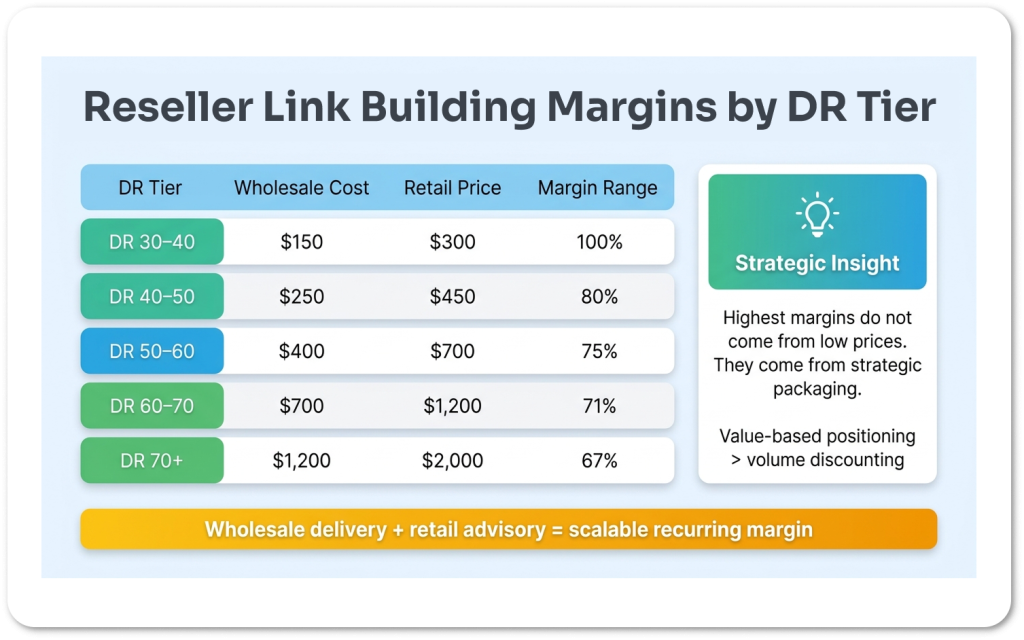 Reseller Link Building Margins by DR Tier

| DR Tier | Wholesale Cost | Retail Price | Margin Range |
|---|---|---|---|
| DR 30–40 | \$150 | \$300 | 100% |
| DR 40–50 | \$250 | \$450 | 80% |
| DR 50–60 | \$400 | \$700 | 75% |
| DR 60–70 | \$700 | \$1,200 | 71% |
| DR 70+ | \$1,200 | \$2,000 | 67% |

Strategic Insight

Highest margins do not come from low prices. They come from strategic packaging.

Value-based positioning > volume discounting

Wholesale delivery + retail advisory = scalable recurring margin